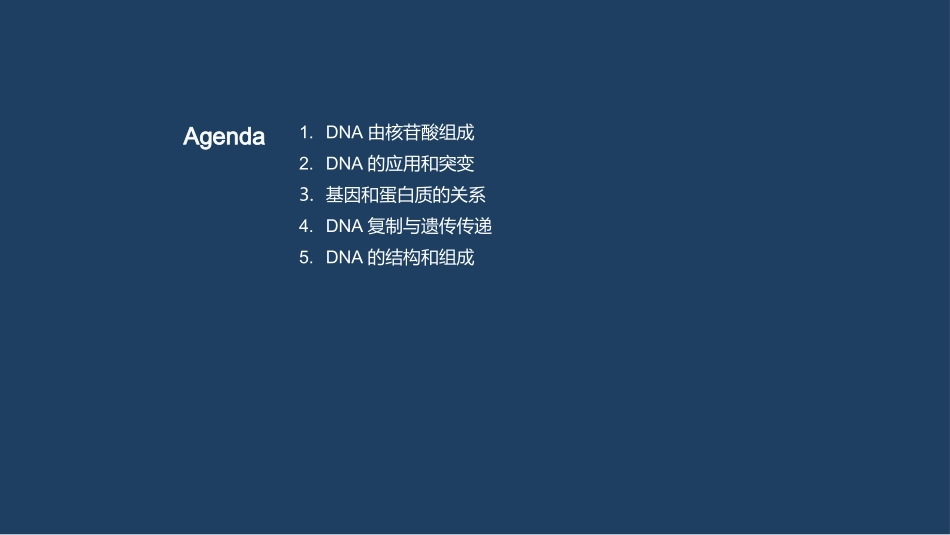 Agenda

1. DNA 由核苷酸组成
2. DNA 的应用和突变
3. 基因和蛋白质的关系
4. DNA 复制与遗传传递
5. DNA 的结构和组成